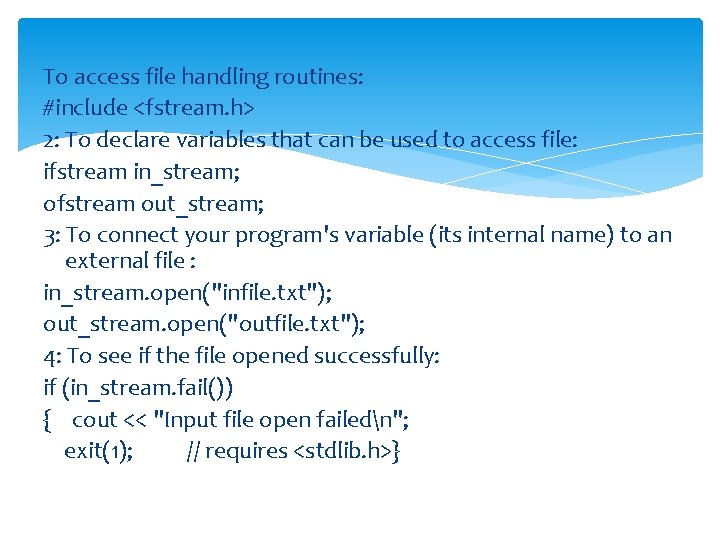 To access file handling routines:
#include <fstream.h>
2: To declare variables that can be used to access file:
ifstream in_stream;
ofstream out_stream;
3: To connect your program's variable (its internal name) to an external file :
in_stream.open("infile.txt");
out_stream.open("outfile.txt");
4: To see if the file opened successfully:
if (in_stream.fail())
{ cout << "Input file open failed\n";
exit(1); // requires <stdlib.h>}